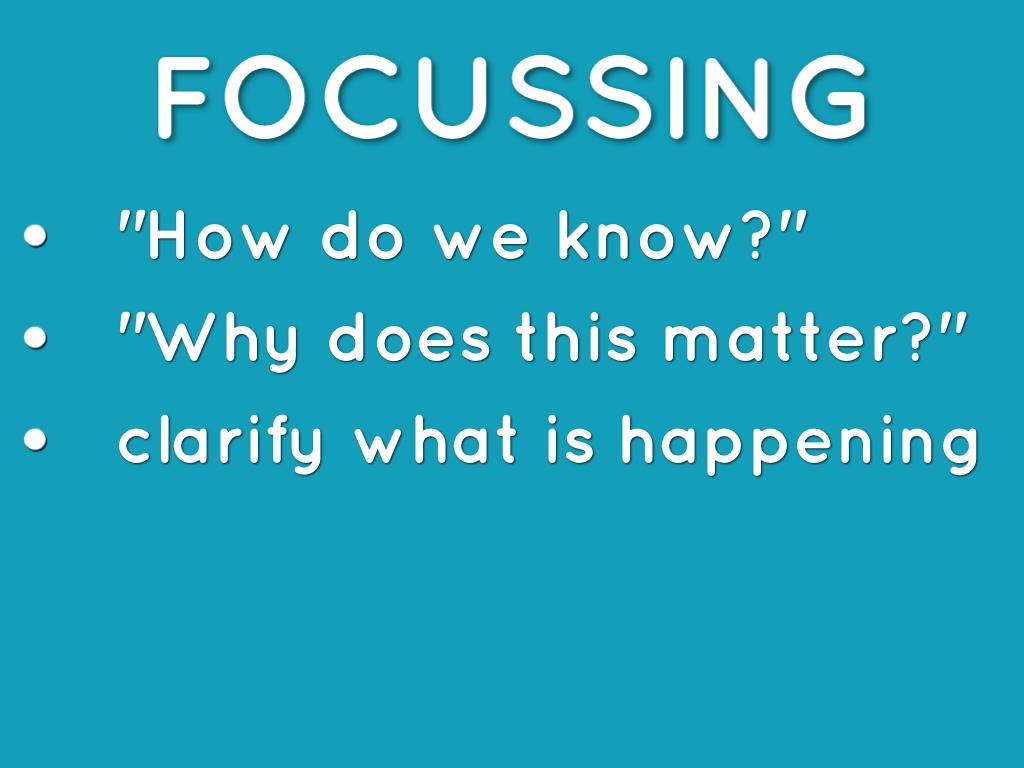 FOCUSSING

• "How do we know?"
• "Why does this matter?"
• clarify what is happening